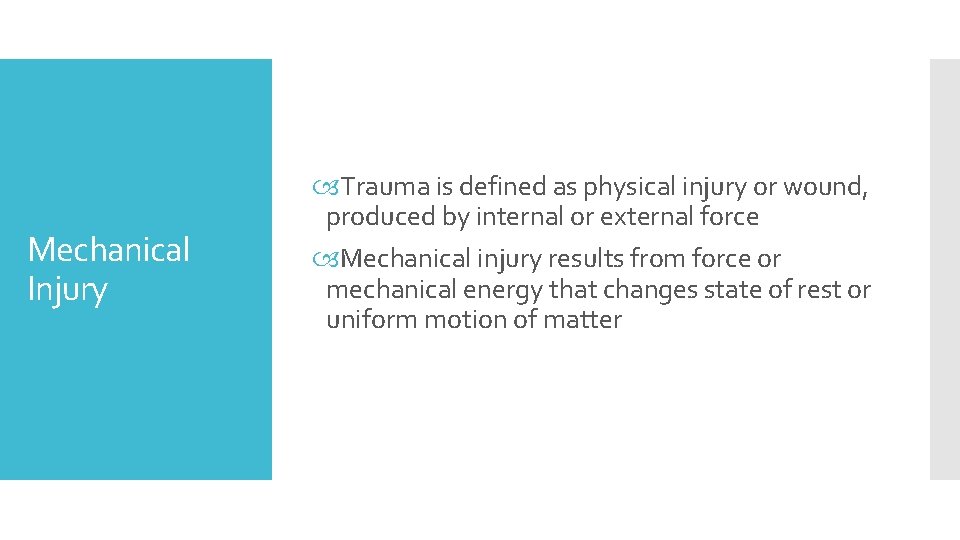 Mechanical Injury

Trauma is defined as physical injury or wound, produced by internal or external force

Mechanical injury results from force or mechanical energy that changes state of rest or uniform motion of matter